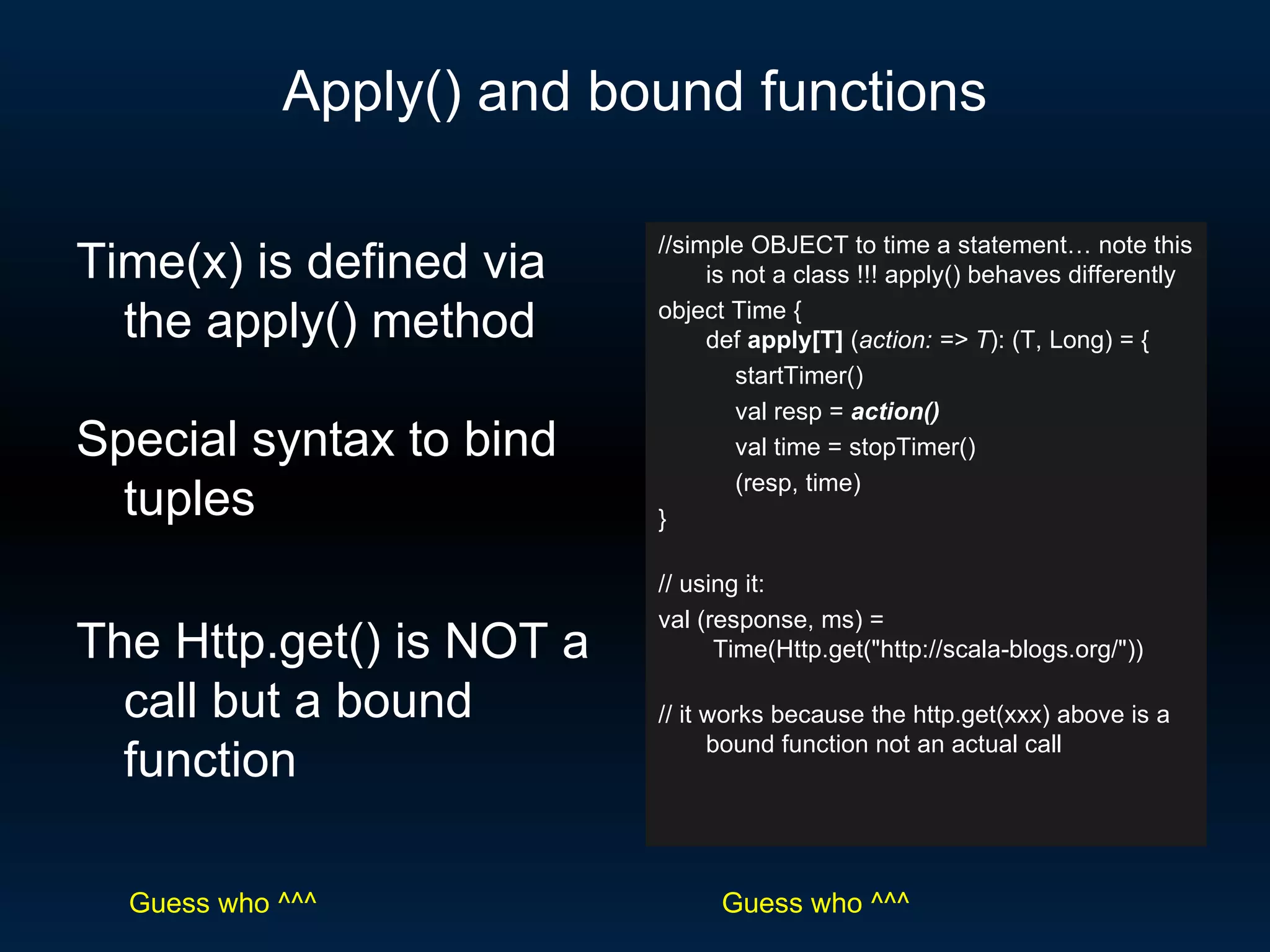 Apply() and bound functions

Time(x) is defined via the apply() method

Special syntax to bind tuples

The Http.get() is NOT a call but a bound function

//simple OBJECT to time a statement… note this is not a class !!! apply() behaves differently

object Time {
def apply[T] (action: => T): (T, Long) = {
startTimer()
val resp = action()
val time = stopTimer()
(resp, time)
}

// using it:
val (response, ms) = Time(Http.get("http://scala-blogs.org/"))

// it works because the http.get(xxx) above is a bound function not an actual call

Guess who ^^^

Guess who ^^^